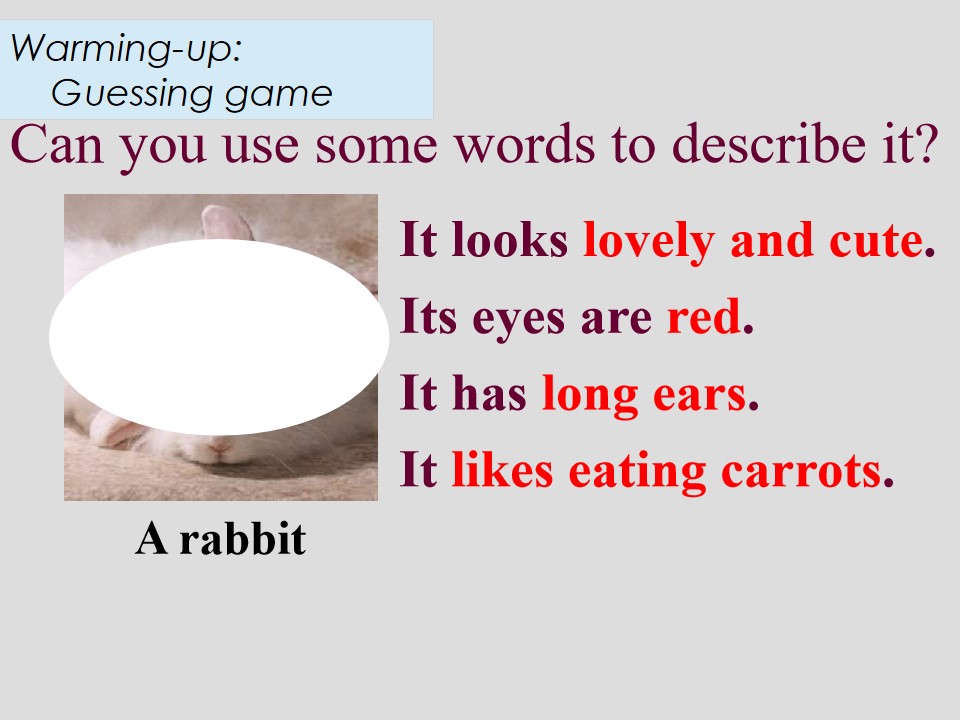 Warming-up:
Guessing game

Can you use some words to describe it?

It looks lovely and cute.

Its eyes are red.

It has long ears.

It likes eating carrots.

A rabbit